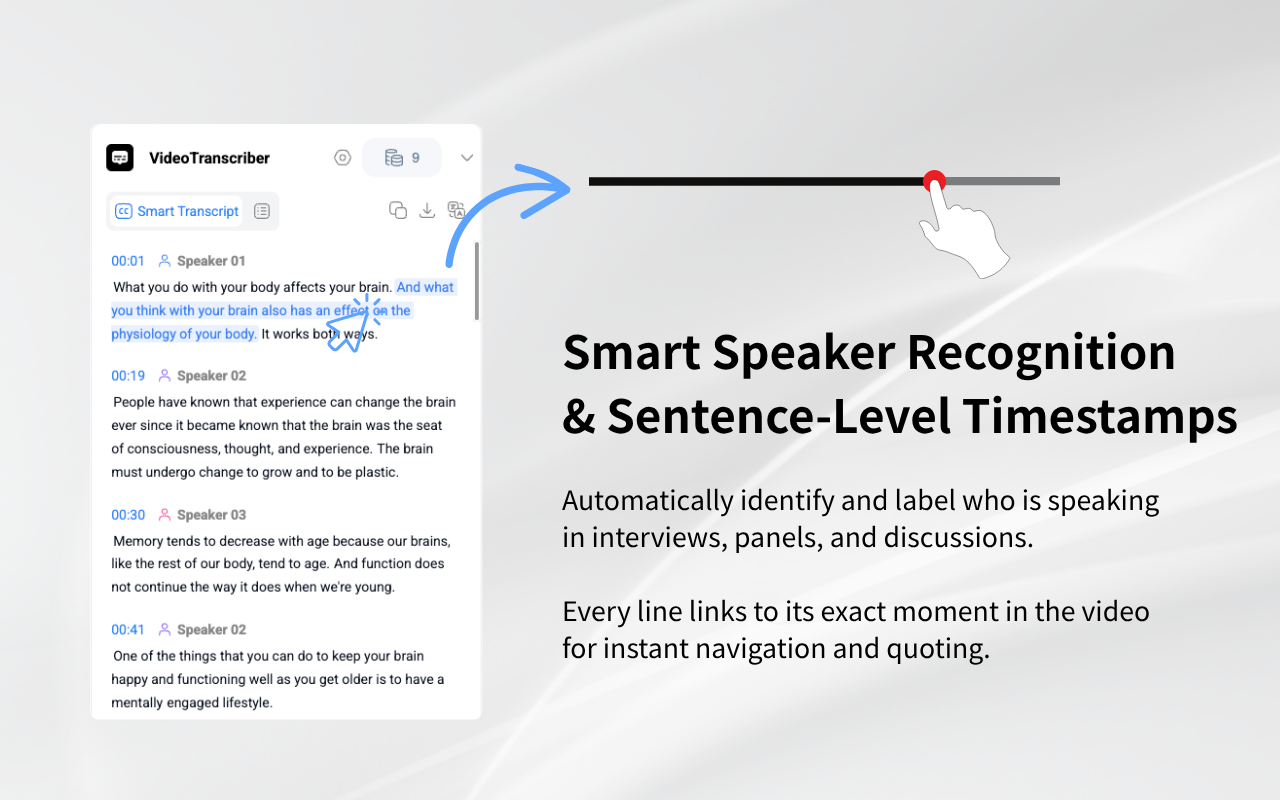 VideoTranscriber

9

Smart Transcript

00:01 Speaker 01

What you do with your body affects your brain. And what you think with your brain also has an effect on the physiology of your body. It works both ways.

00:19 Speaker 02

People have known that experience can change the brain ever since it became known that the brain was the seat of consciousness, thought, and experience. The brain must undergo change to grow and to be plastic.

00:30 Speaker 03

Memory tends to decrease with age because our brains, like the rest of our body, tend to age. And function does not continue the way it does when we're young.

00:41 Speaker 02

One of the things that you can do to keep your brain happy and functioning well as you get older is to have a mentally engaged lifestyle.

Smart Speaker Recognition & Sentence-Level Timestamps

Automatically identify and label who is speaking in interviews, panels, and discussions.

Every line links to its exact moment in the video for instant navigation and quoting.